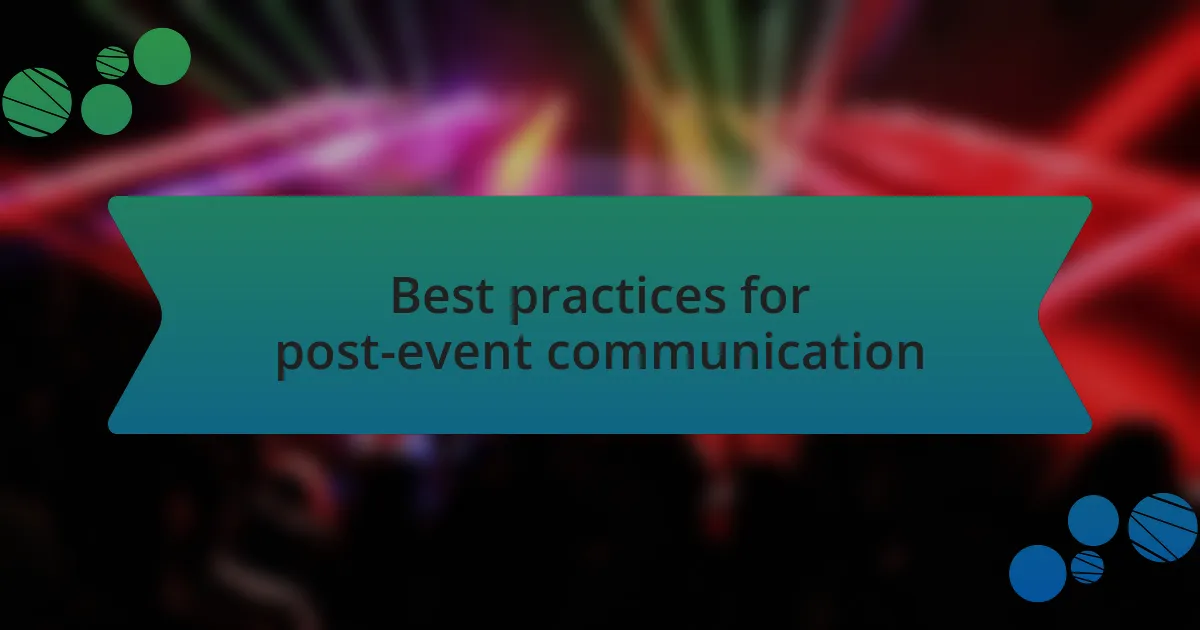 Best practices for post-event communication